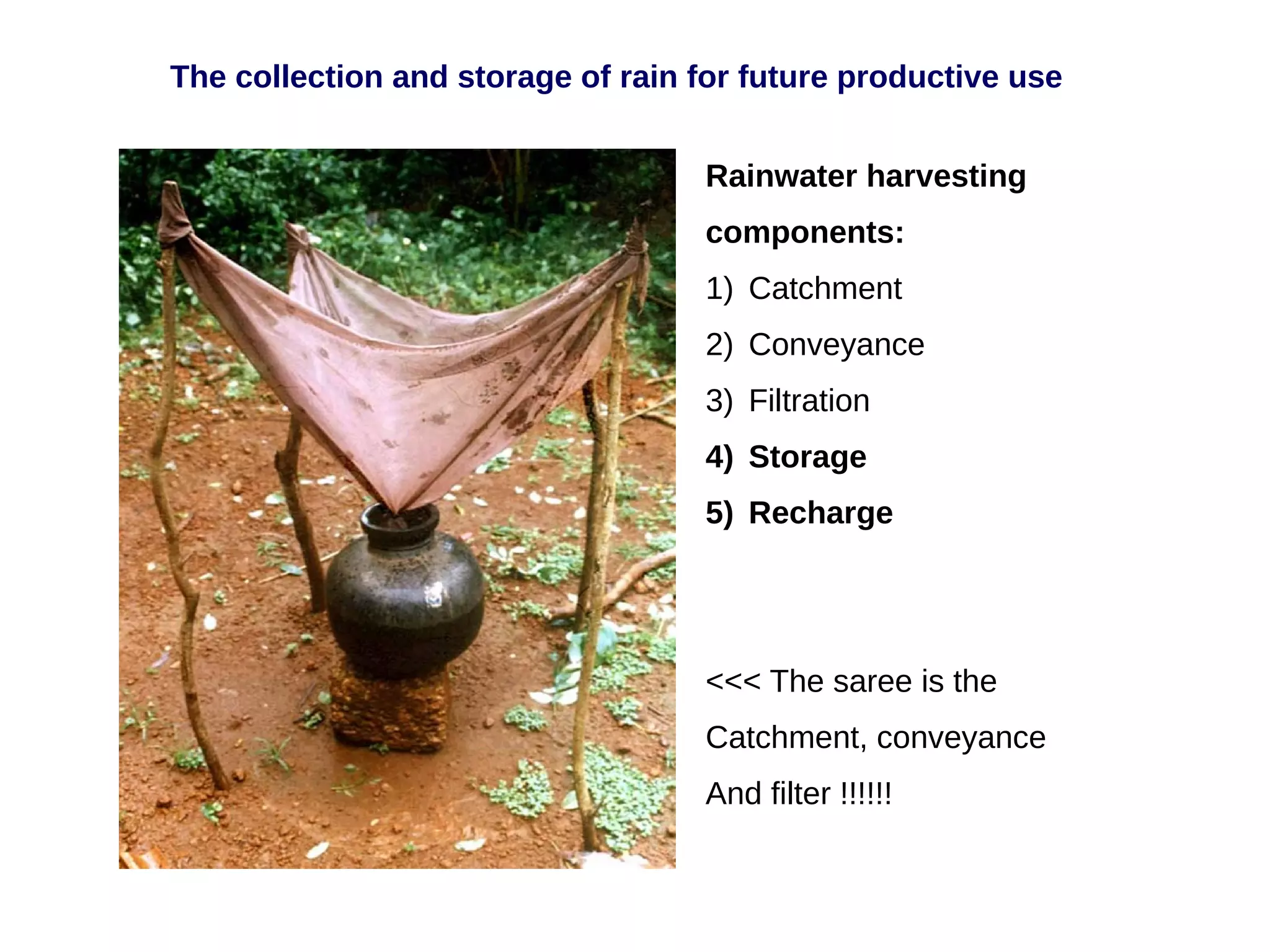 The collection and storage of rain for future productive use

Rainwater harvesting components:

1) Catchment
2) Conveyance
3) Filtration
4) Storage
5) Recharge

<<< The saree is the Catchment, conveyance And filter !!!!!!